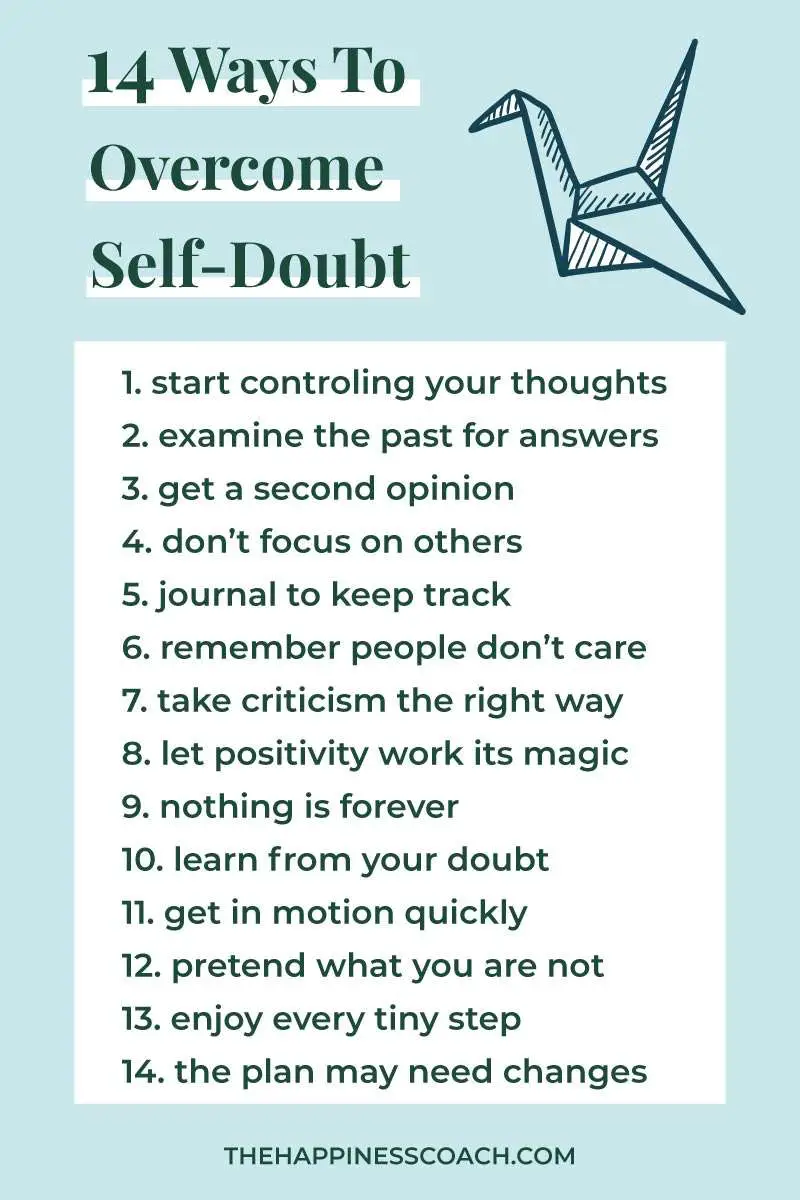 14 Ways To Overcome Self-Doubt

1. start controling your thoughts
2. examine the past for answers
3. get a second opinion
4. don't focus on others
5. journal to keep track
6. remember people don't care
7. take criticism the right way
8. let positivity work its magic
9. nothing is forever
10. learn from your doubt
11. get in motion quickly
12. pretend what you are not
13. enjoy every tiny step
14. the plan may need changes

THEHAPPINESSCOACH.COM